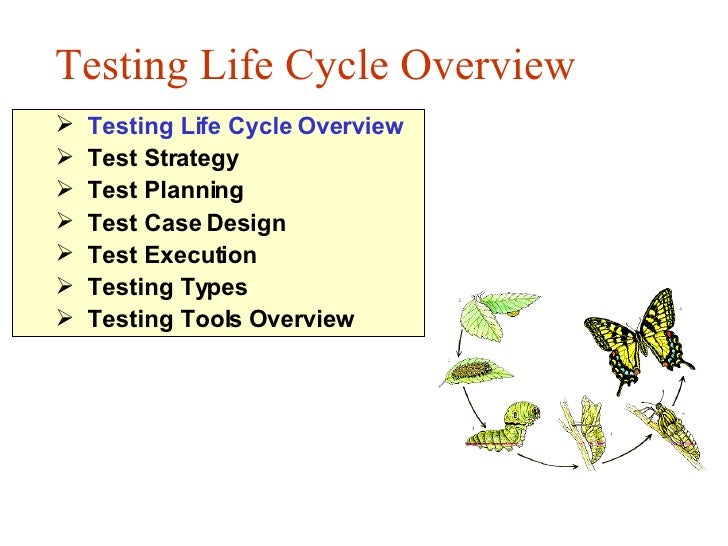 Testing Life Cycle Overview

➢ Testing Life Cycle Overview
➢ Test Strategy
➢ Test Planning
➢ Test Case Design
➢ Test Execution
➢ Testing Types
➢ Testing Tools Overview